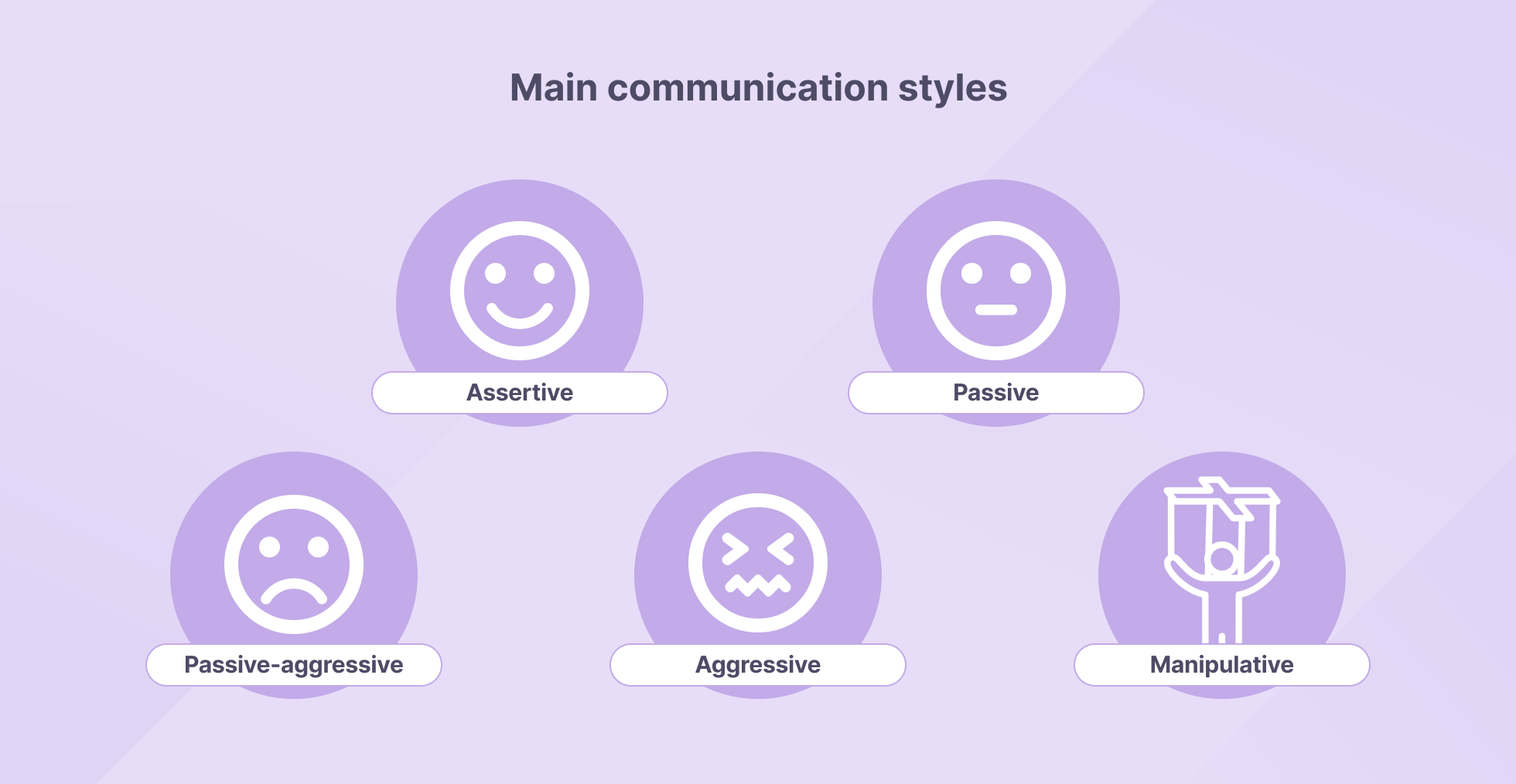 Main communication styles

Assertive

Passive

Passive-aggressive

Aggressive

Manipulative